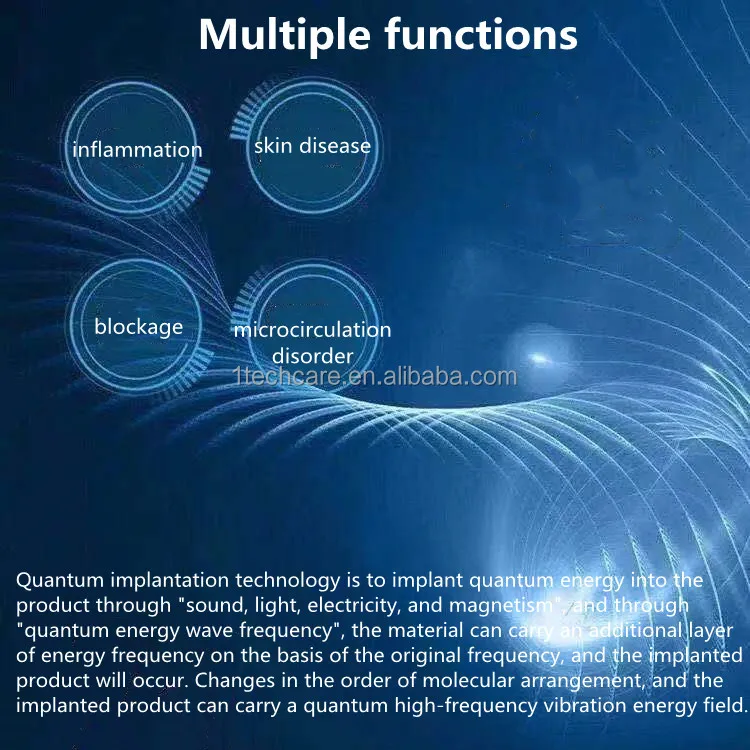 Multiple functions

inflammation

skin disease

blockage

microcirculation disorder

1techcare.en.alibaba.com

Quantum implantation technology is to implant quantum energy into the product through "sound, light, electricity, and magnetism", and through "quantum energy wave frequency", the material can carry an additional layer of energy frequency on the basis of the original frequency, and the implanted product will occur. Changes in the order of molecular arrangement, and the implanted product can carry a quantum high-frequency vibration energy field.